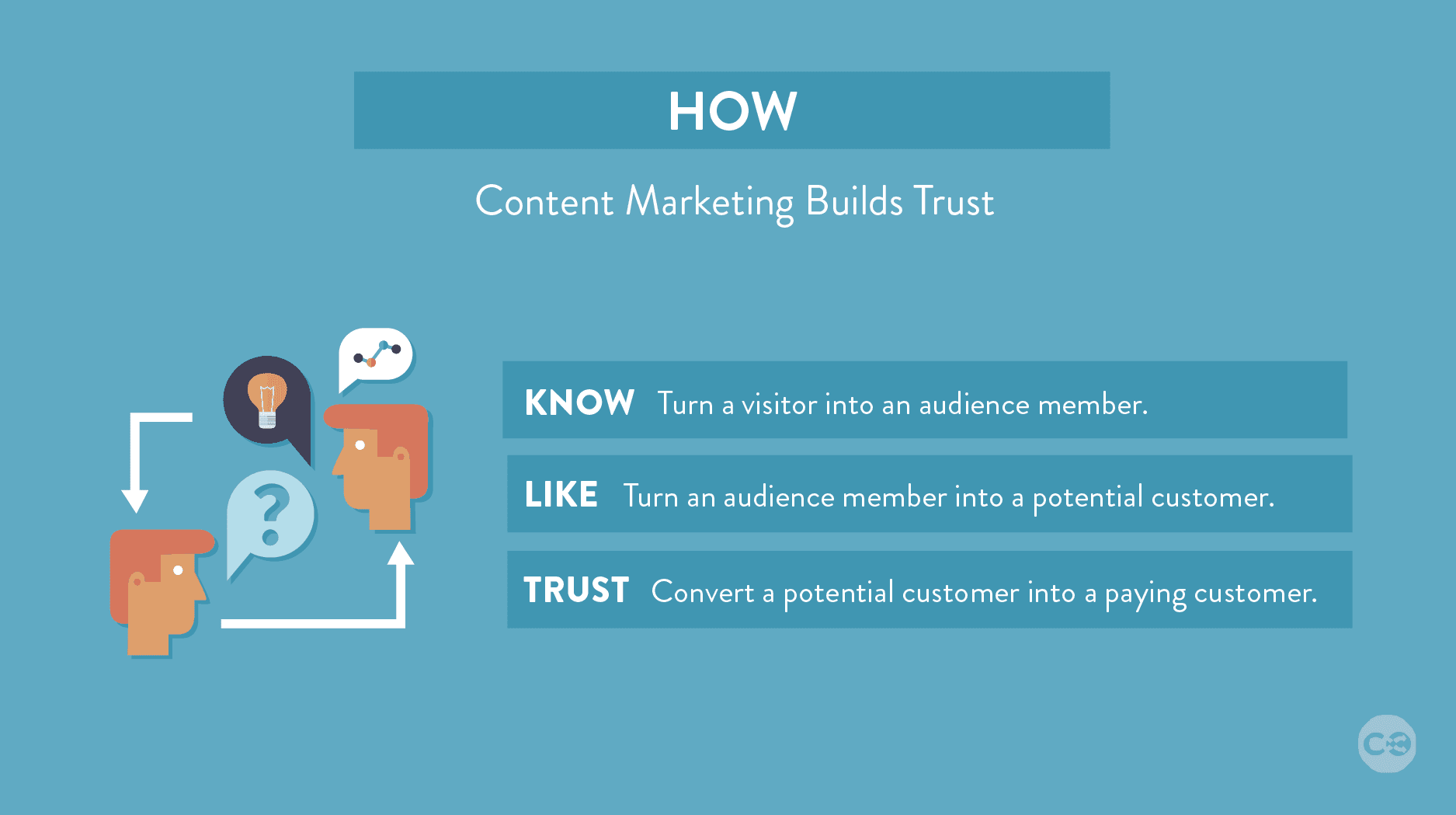 HOW

Content Marketing Builds Trust

?

KNOW Turn a visitor into an audience member.

LIKE Turn an audience member into a potential customer.

TRUST Convert a potential customer into a paying customer.